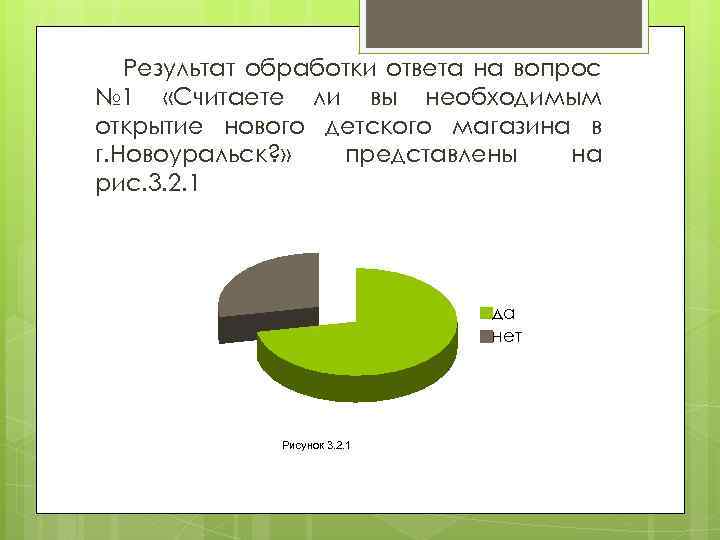 Результат обработки ответа на вопрос №1 «Считаете ли вы необходимым открытие нового детского магазина в г.Новоуральск?» представлены на рис.3.2.1

да
нет

Рисунок 3.2.1